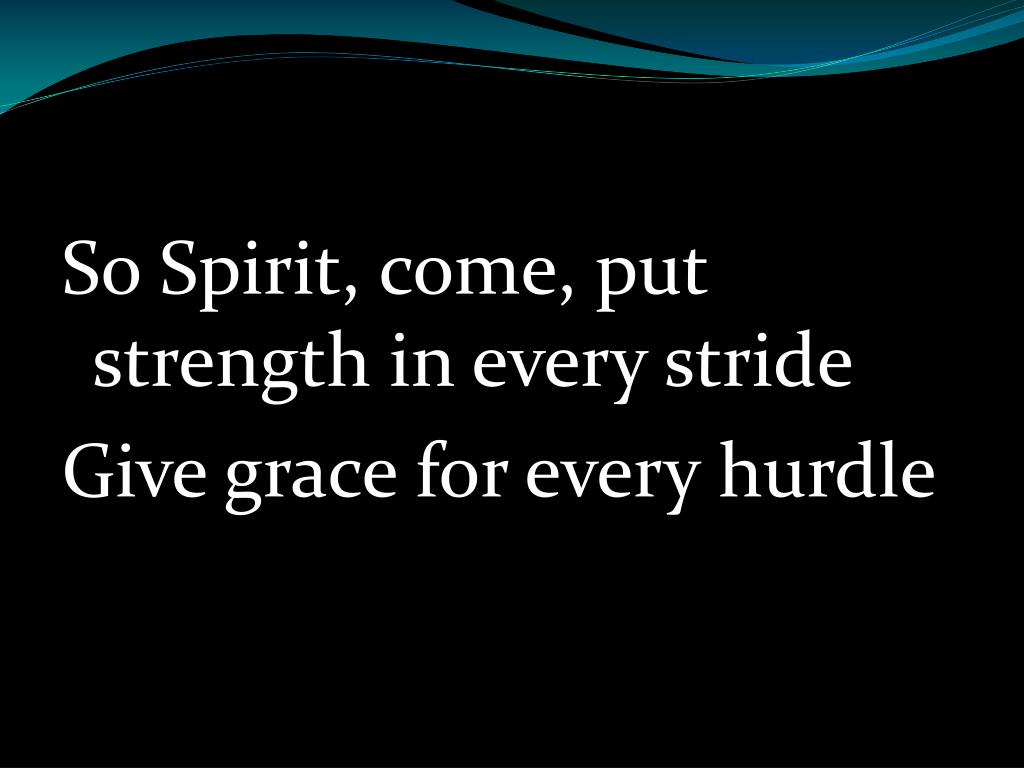 So Spirit, come, put strength in every stride

Give grace for every hurdle